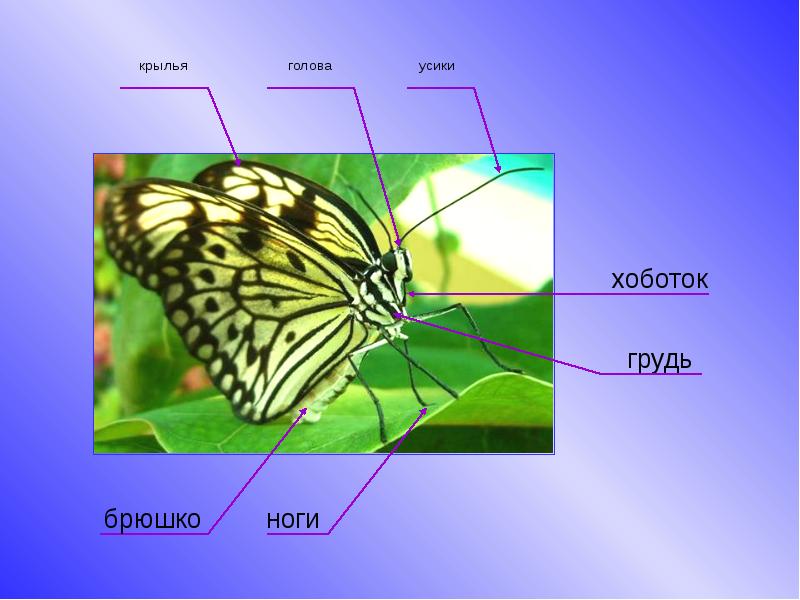 крылья

голова

усики

хоботок

грудь

брюшко

ноги